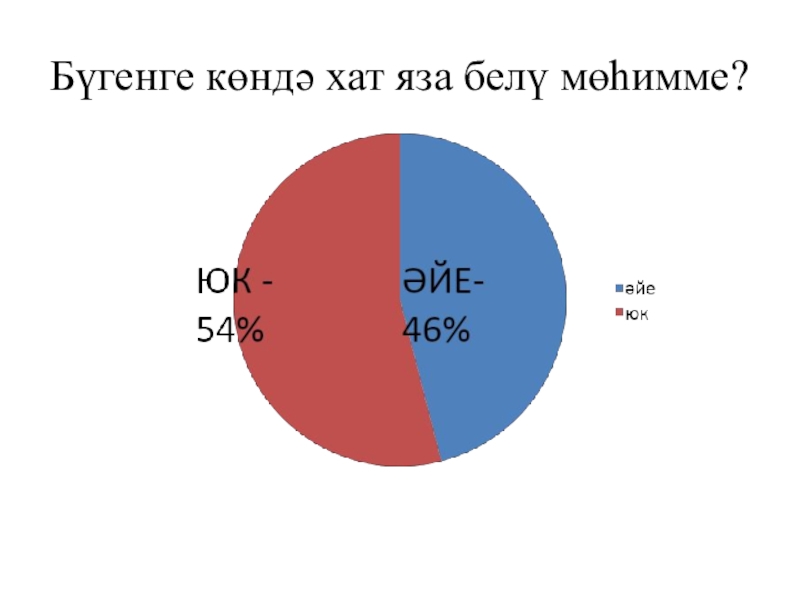 Бүгенге көндә хат яза белү мөһимме?

ЮК - 54%

ӘЙЕ- 46%

әйе
юк